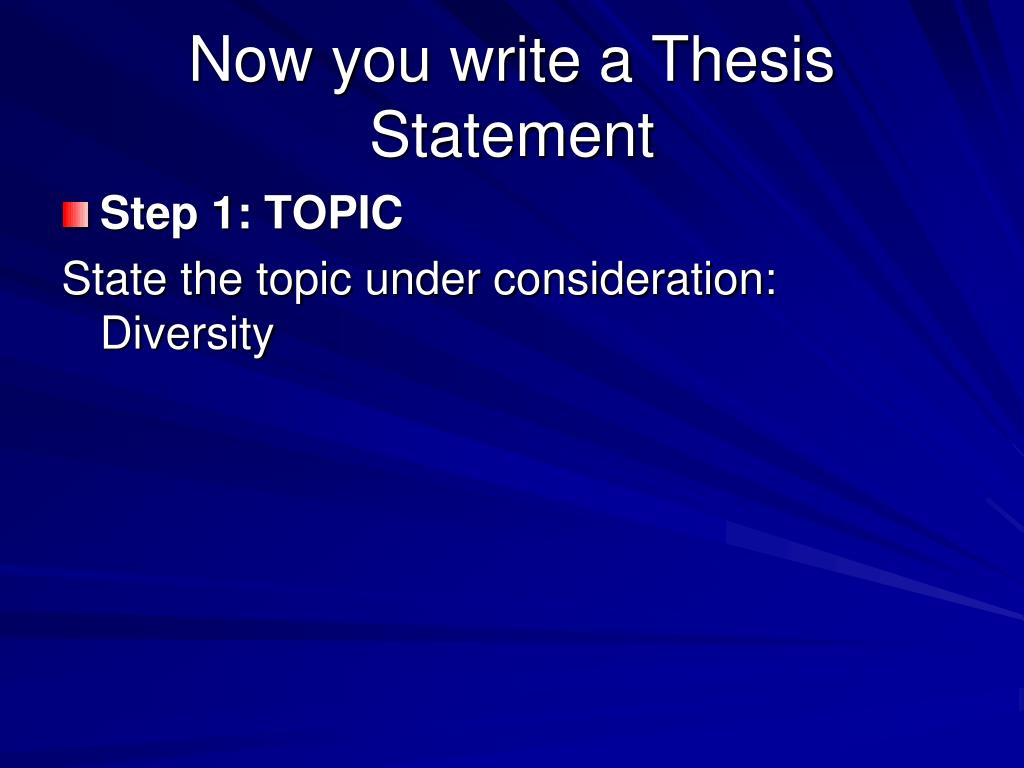 Now you write a Thesis Statement

Step 1: TOPIC

State the topic under consideration: Diversity